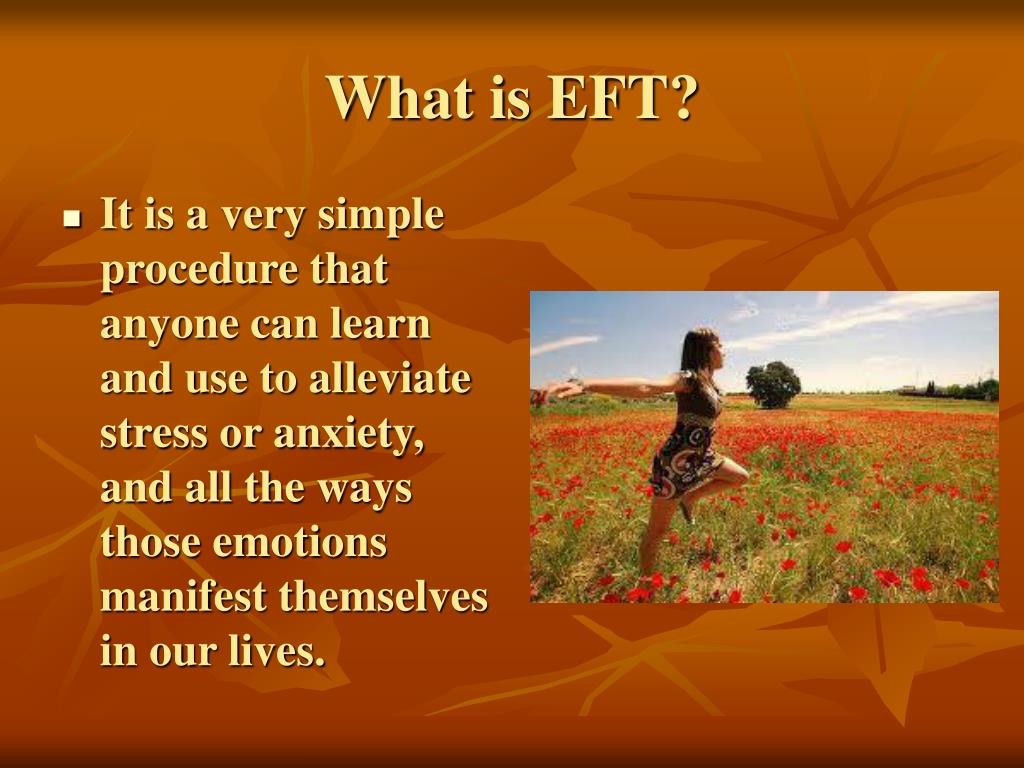 What is EFT?

▪ It is a very simple procedure that anyone can learn and use to alleviate stress or anxiety, and all the ways those emotions manifest themselves in our lives.